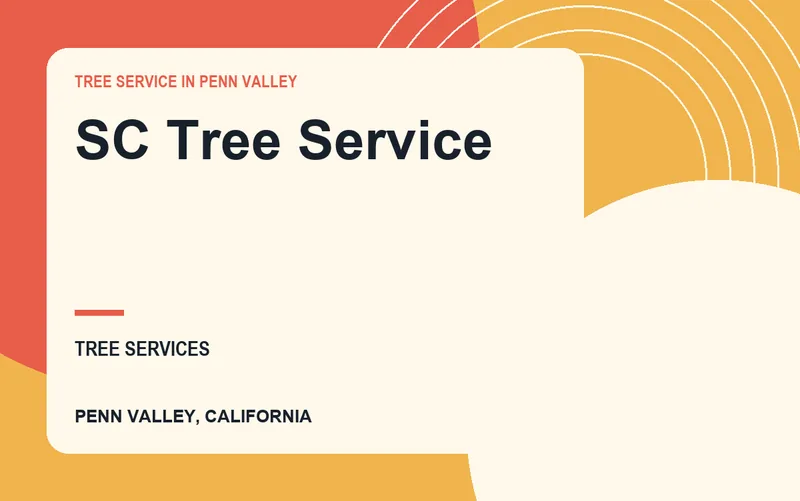 TREE SERVICE IN PENN VALLEY

SC Tree Service

TREE SERVICES

PENN VALLEY, CALIFORNIA